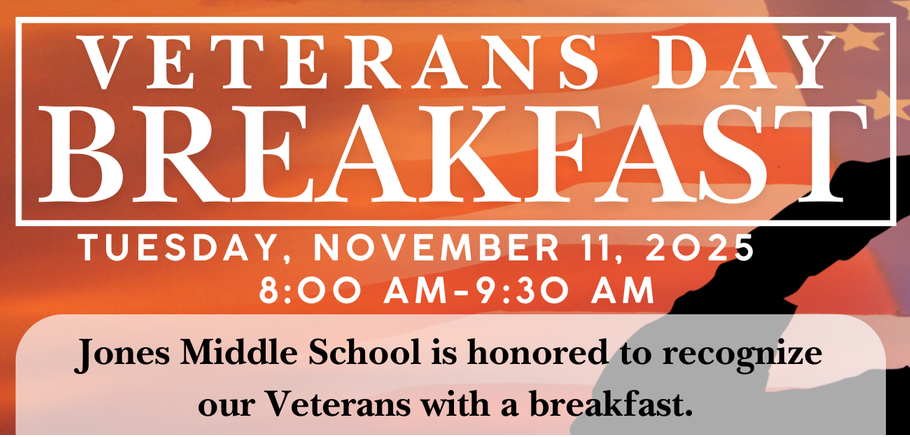 VETERANS DAY
BREAKFAST

TUESDAY, NOVEMBER 11, 2025
8:00 AM-9:30 AM

Jones Middle School is honored to recognize our Veterans with a breakfast.